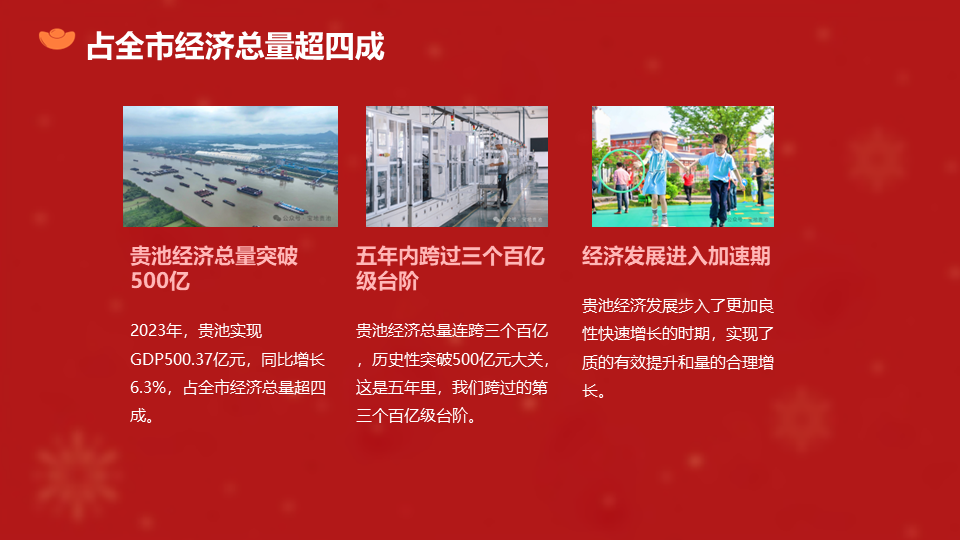 占全市经济总量超四成

贵池经济总量突破500亿

2023年，贵池实现GDP500.37亿元，同比增长6.3%，占全市经济总量超四成。

五年内跨过三个百亿级台阶

贵池经济总量连跨三个百亿，历史性突破500亿元大关，这是五年里，我们跨过的第三个百亿级台阶。

经济发展进入加速期

贵池经济发展步入了更加良性快速增长的时期，实现了质的有效提升和量的合理增长。